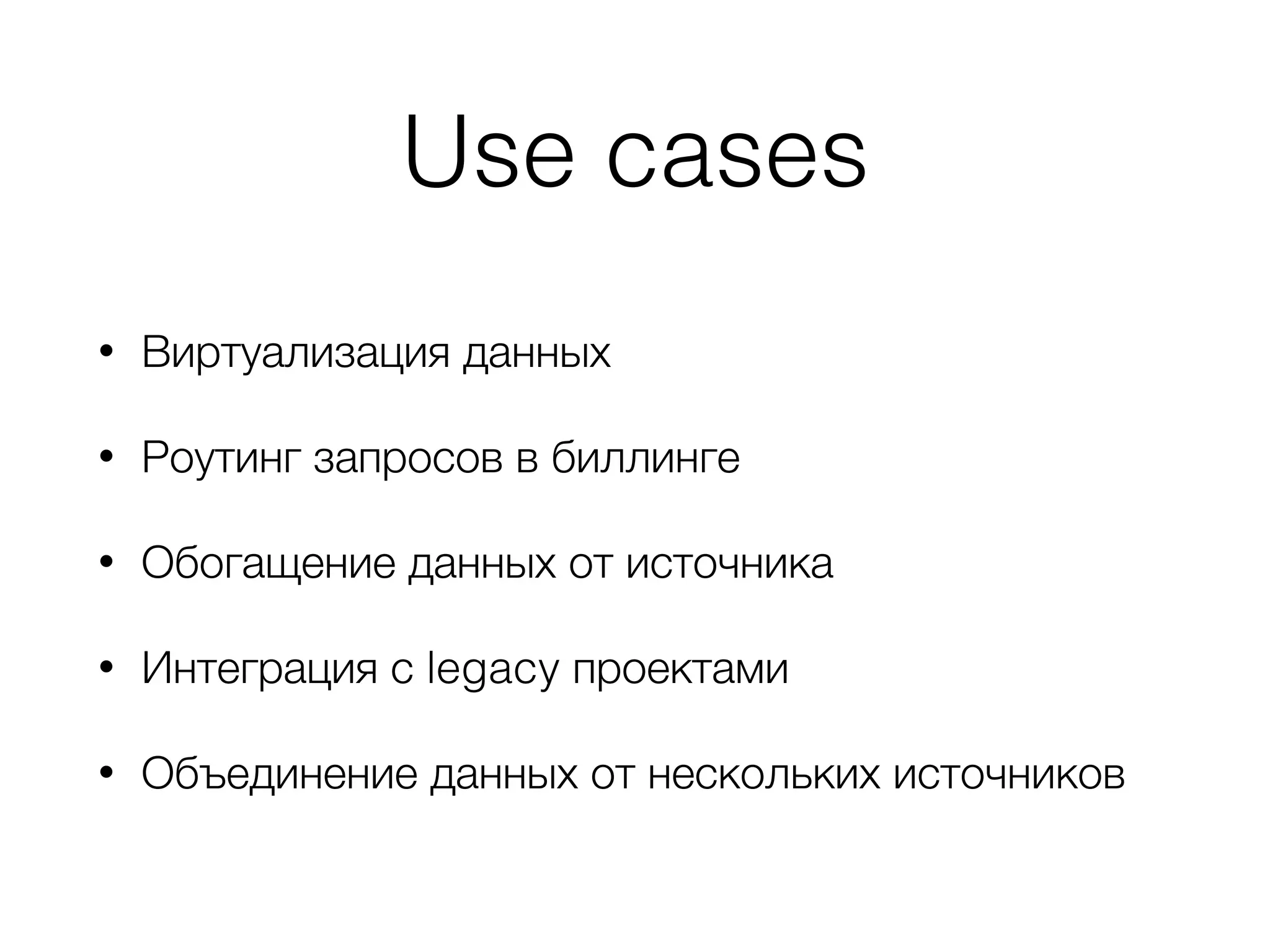 Use cases

• Виртуализация данных

• Роутинг запросов в биллинге

• Обогащение данных от источника

• Интеграция с legacy проектами

• Объединение данных от нескольких источников